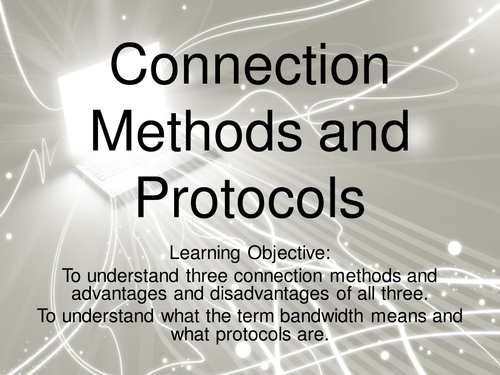 Connection Methods and Protocols

Learning Objective:

To understand three connection methods and advantages and disadvantages of all three.

To understand what the term bandwidth means and what protocols are.